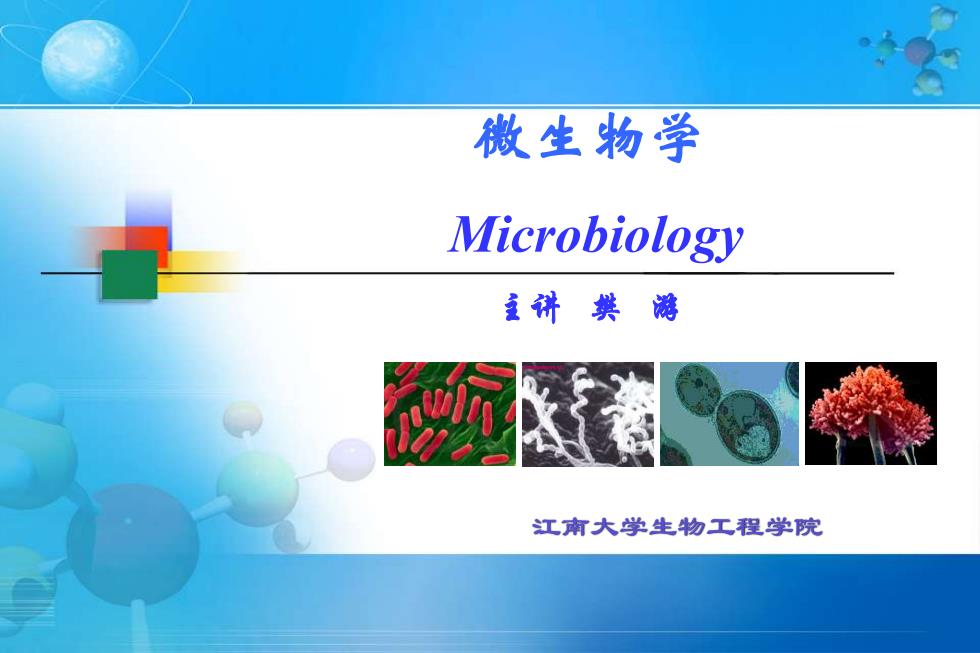 微生物学

Microbiology

主讲 樊 游

江南大学生物工程学院